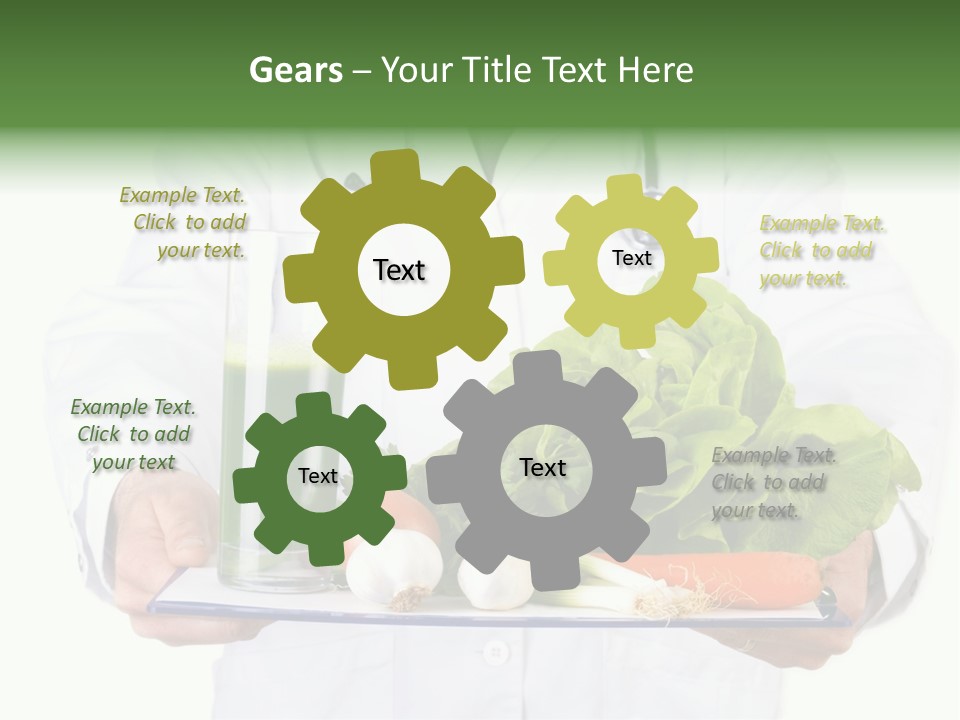 Gears – Your Title Text Here

Example Text. Click to add your text.

Text

Text

Example Text. Click to add your text.

Example Text. Click to add your text

Text

Text

Example Text. Click to add your text.